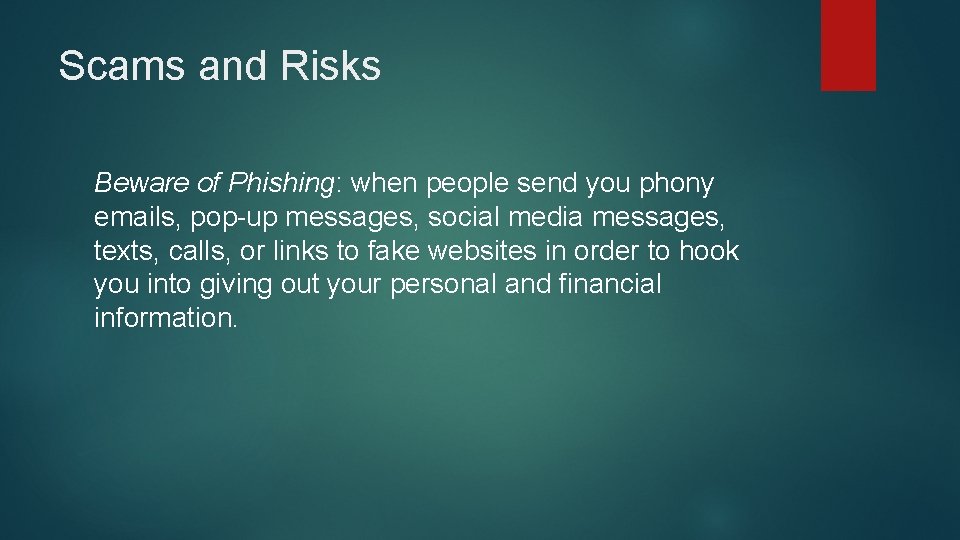 Scams and Risks

Beware of Phishing: when people send you phony emails, pop-up messages, social media messages, texts, calls, or links to fake websites in order to hook you into giving out your personal and financial information.